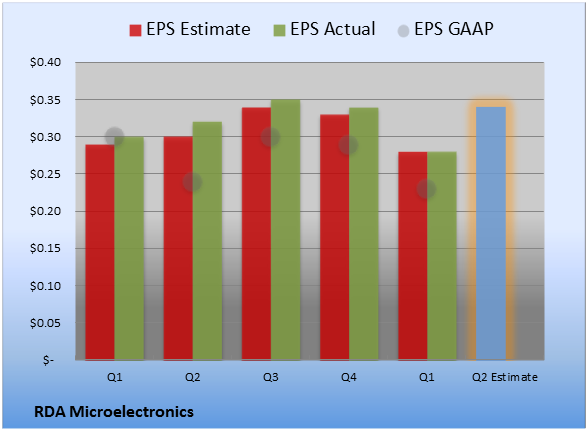 EPS Estimate EPS Actual EPS GAAP

$0.40
$0.35
$0.30
$0.25
$0.20
$0.15
$0.10
$0.05
$-

Q1 Q2 Q3 Q4 Q1 Q2 Estimate

RDA Microelectronics